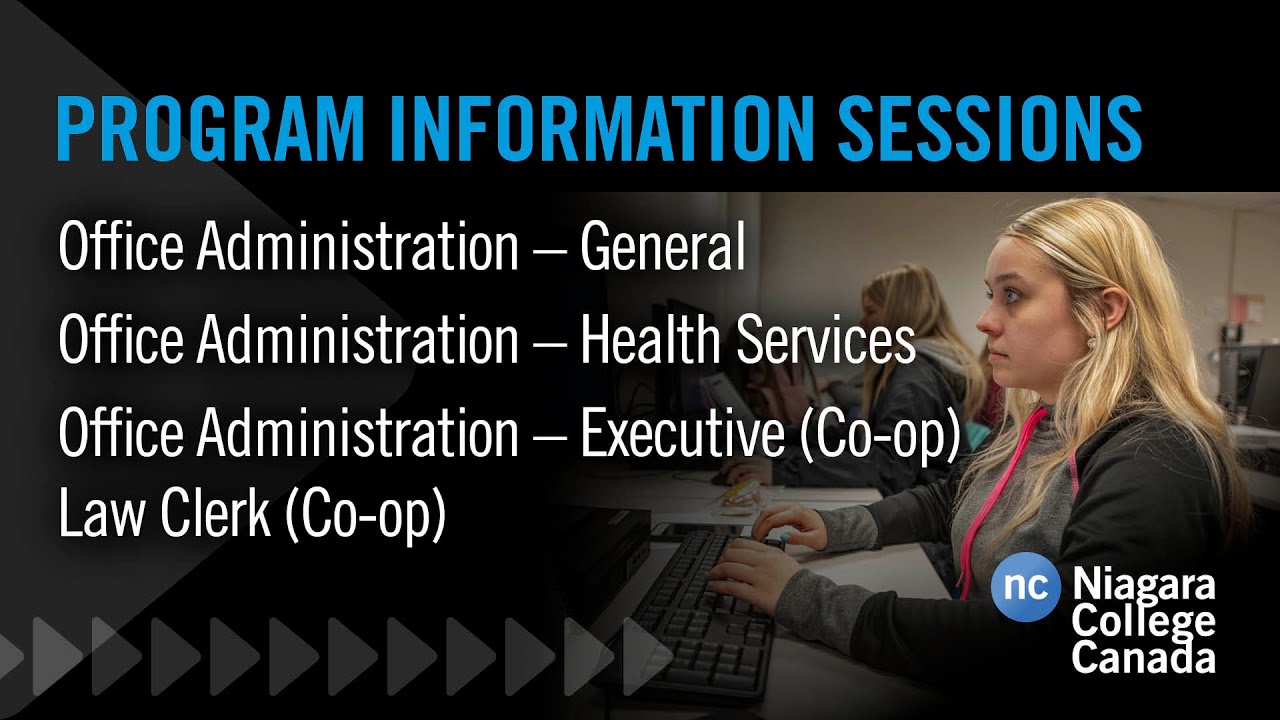 PROGRAM INFORMATION SESSIONS

Office Administration – General

Office Administration – Health Services

Office Administration – Executive (Co-op)

Law Clerk (Co-op)

nc Niagara College Canada